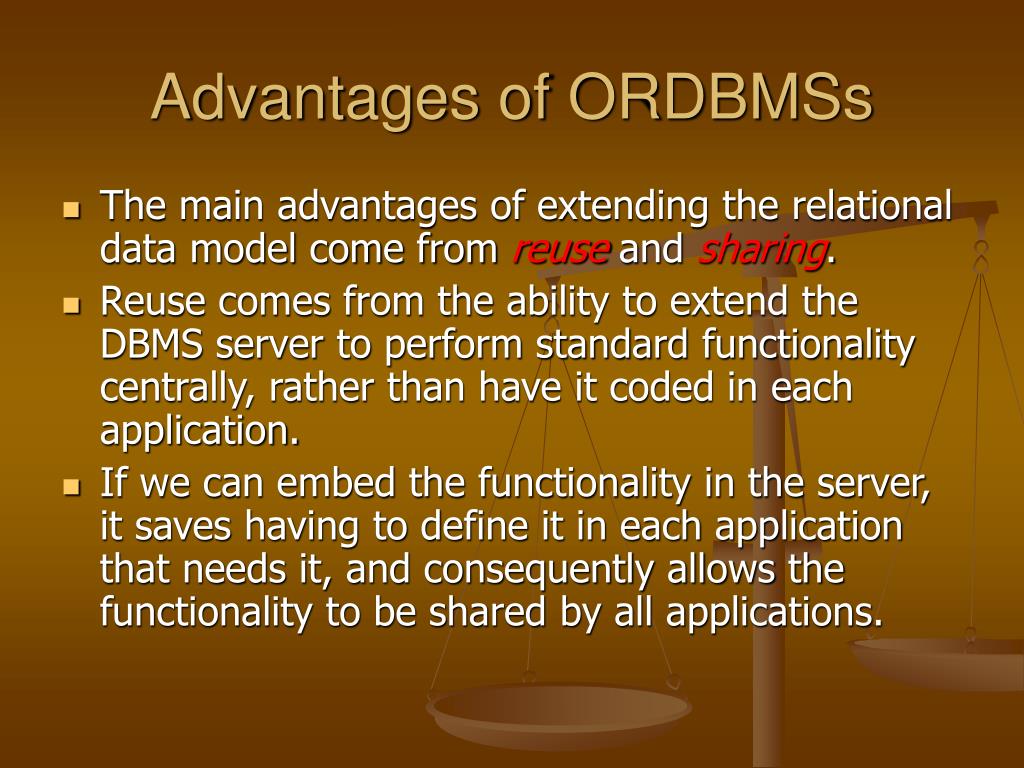 Advantages of ORDBMSs

- The main advantages of extending the relational data model come from reuse and sharing.
- Reuse comes from the ability to extend the DBMS server to perform standard functionality centrally, rather than have it coded in each application.
- If we can embed the functionality in the server, it saves having to define it in each application that needs it, and consequently allows the functionality to be shared by all applications.